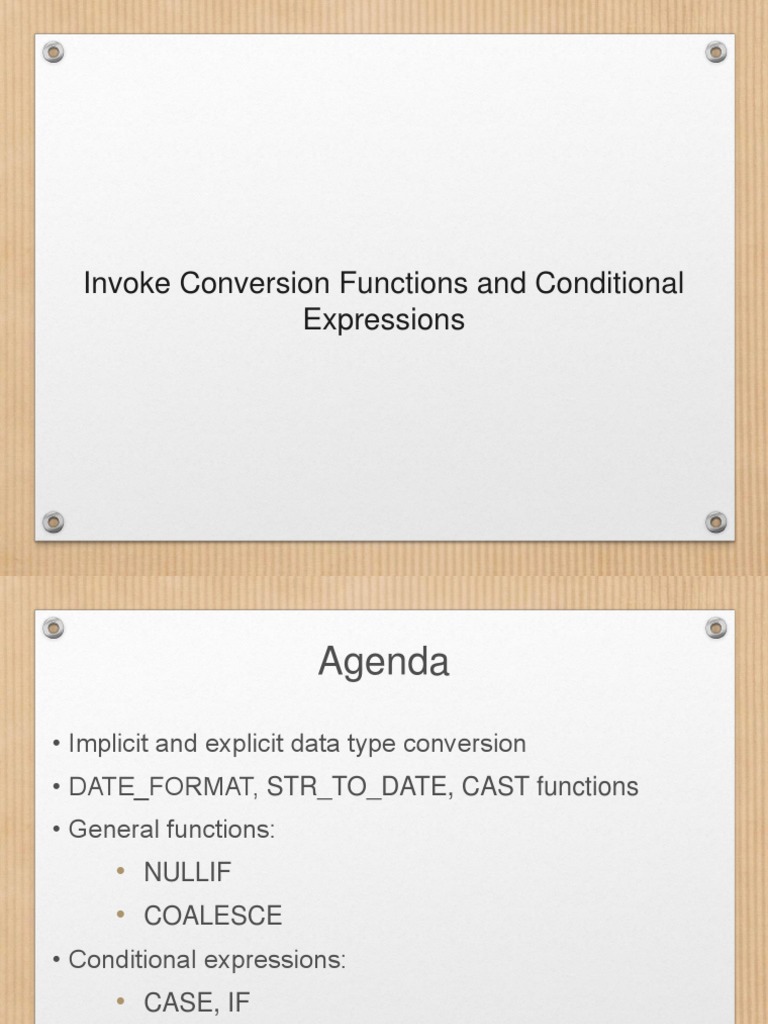 Invoke Conversion Functions and Conditional Expressions

Agenda

• Implicit and explicit data type conversion
• DATE_FORMAT, STR_TO_DATE, CAST functions
• General functions:
• NULLIF
• COALESCE
• Conditional expressions:
• CASE, IF